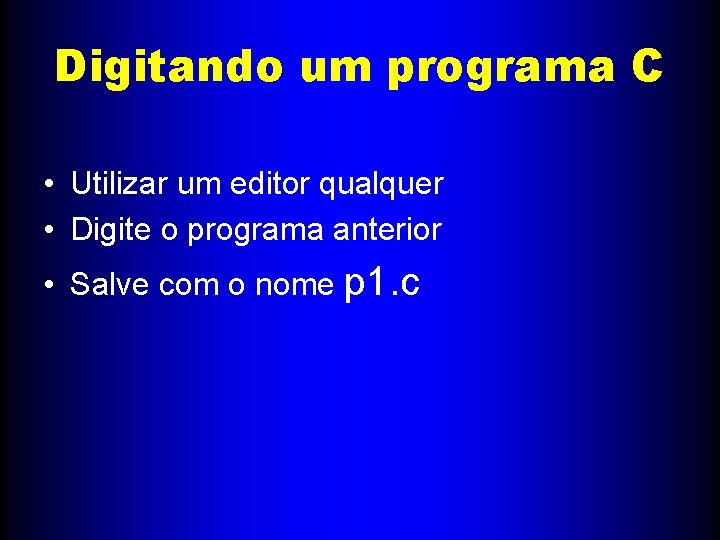 Digitando um programa C

• Utilizar um editor qualquer
• Digite o programa anterior
• Salve com o nome p1.c